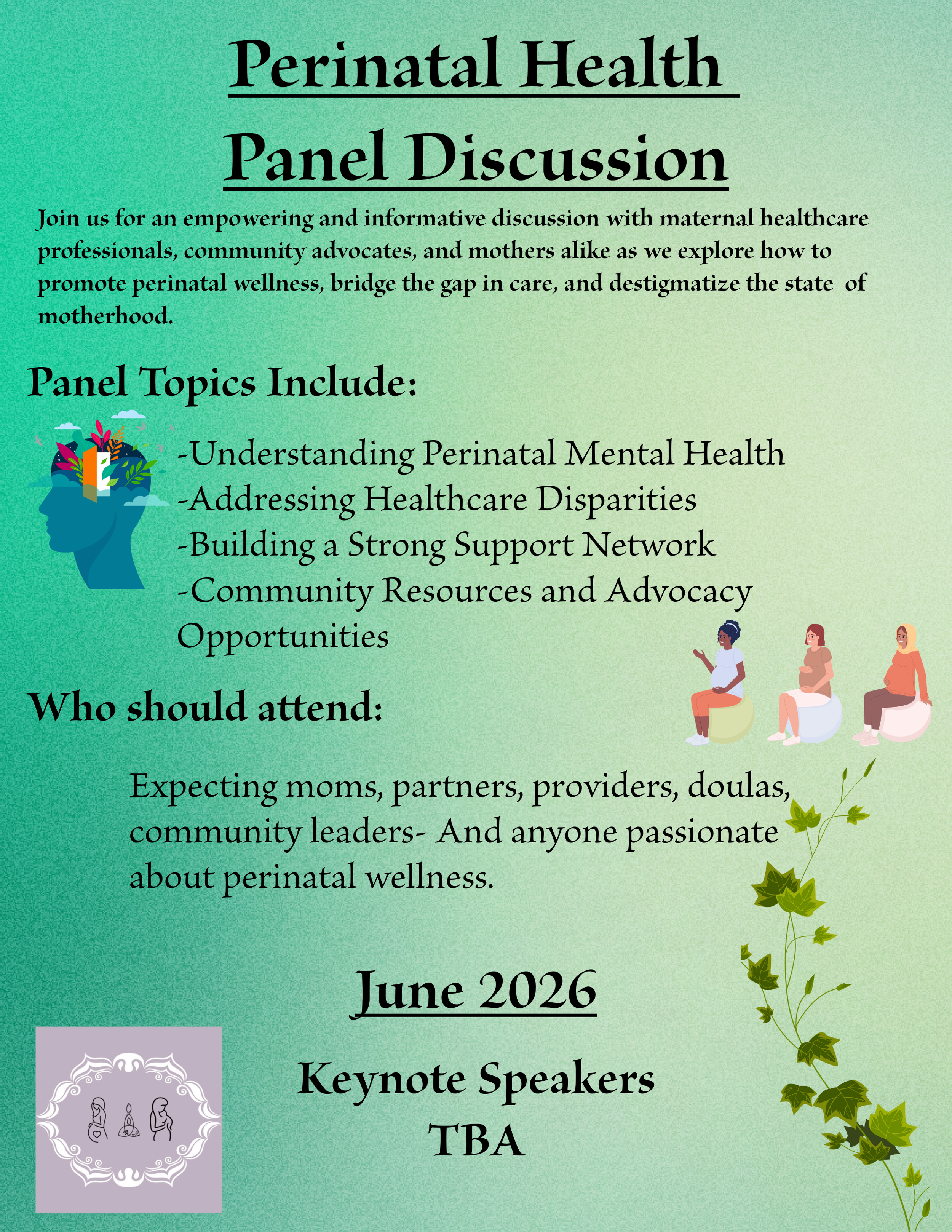 Perinatal Health Panel Discussion

Join us for an empowering and informative discussion with maternal healthcare professionals, community advocates, and mothers alike as we explore how to promote perinatal wellness, bridge the gap in care, and destigmatize the state of motherhood.

Panel Topics Include:

-Understanding Perinatal Mental Health
-Addressing Healthcare Disparities
-Building a Strong Support Network
-Community Resources and Advocacy Opportunities

Who should attend:

Expecting moms, partners, providers, doulas, community leaders- And anyone passionate about perinatal wellness.

June 2026

Keynote Speakers
TBA